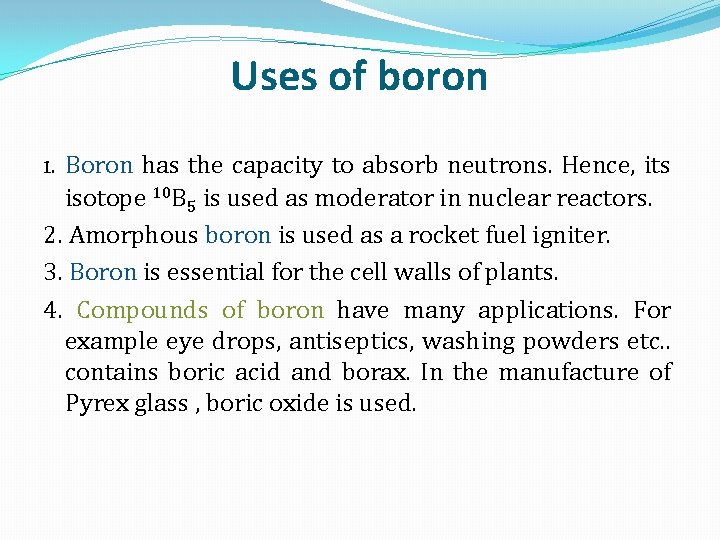 Uses of boron

1. Boron has the capacity to absorb neutrons. Hence, its isotope $^{10}B_5$ is used as moderator in nuclear reactors.

2. Amorphous boron is used as a rocket fuel igniter.

3. Boron is essential for the cell walls of plants.

4. Compounds of boron have many applications. For example eye drops, antiseptics, washing powders etc.. contains boric acid and borax. In the manufacture of Pyrex glass , boric oxide is used.